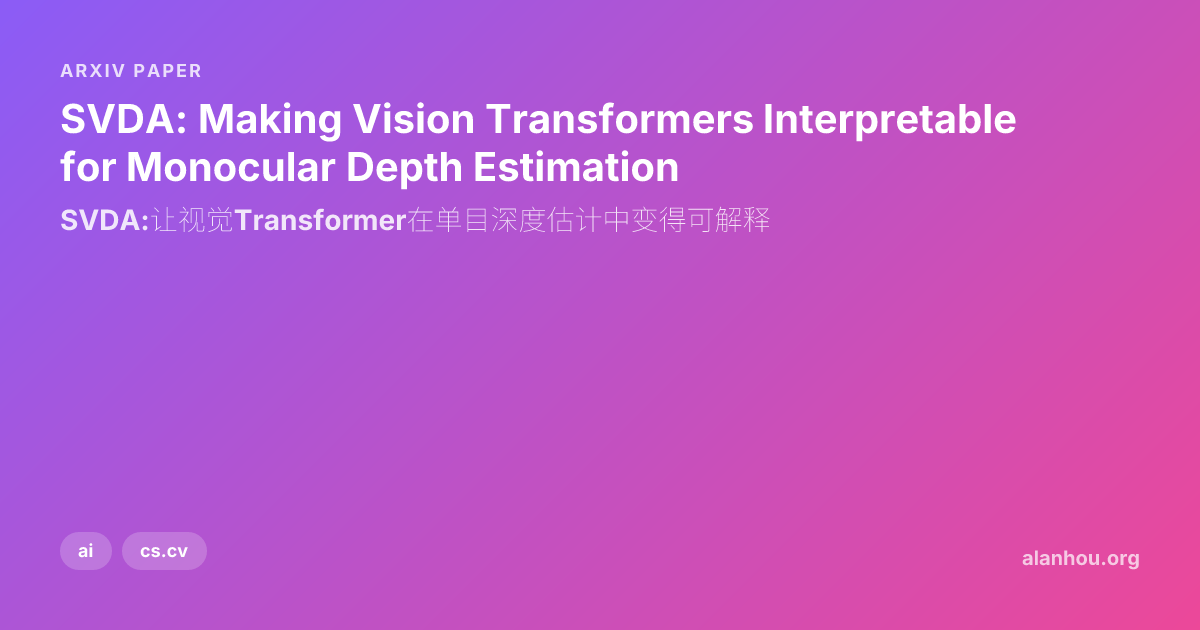 ARXIV PAPER

SVDA: Making Vision Transformers Interpretable for Monocular Depth Estimation

SVDA:让视觉Transformer在单目深度估计中变得可解释

ai

cs.cv

alanhou.org